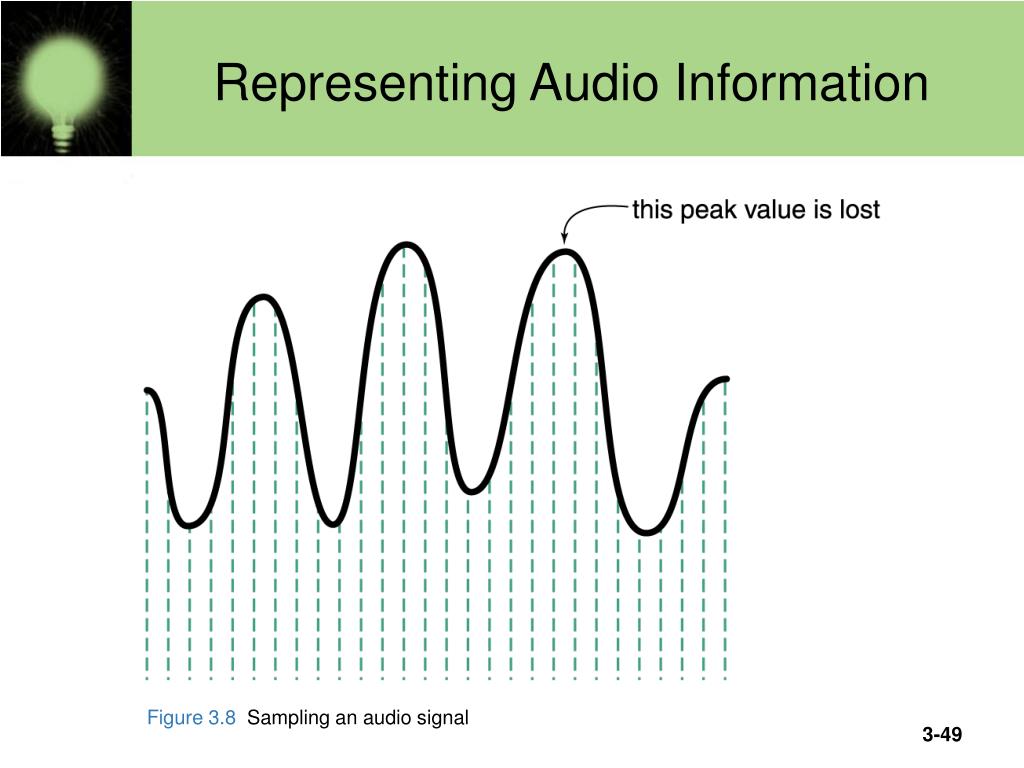 Representing Audio Information

this peak value is lost

Figure 3.8 Sampling an audio signal

3-49